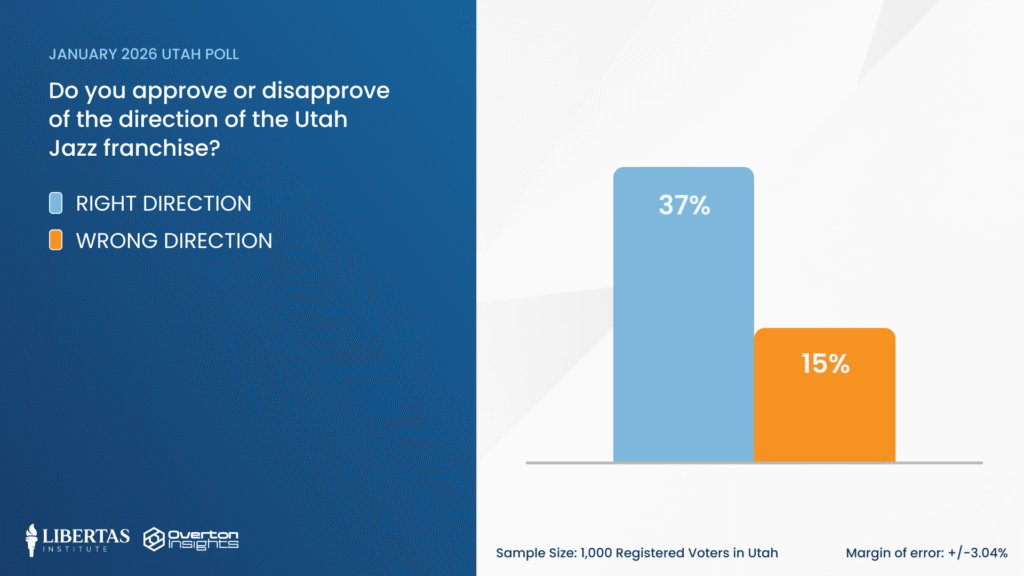 JANUARY 2026 UTAH POLL

Do you approve or disapprove of the direction of the Utah Jazz franchise?

RIGHT DIRECTION

WRONG DIRECTION

37%

15%

LIBERTAS INSTITUTE

Overton Insights

Sample Size: 1,000 Registered Voters in Utah

Margin of error: +/-3.04%